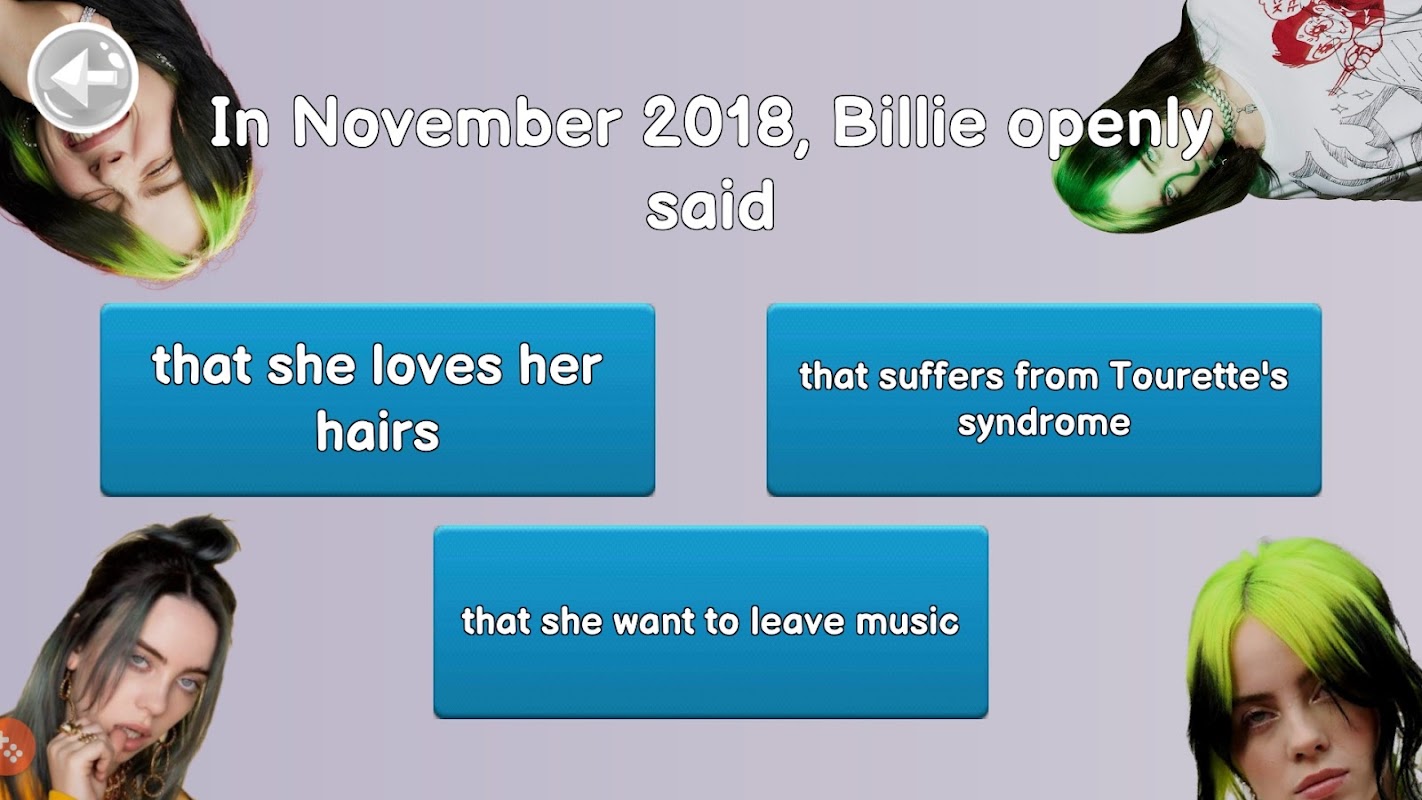 In November 2018, Billie openly said

that she loves her hairs

that suffers from Tourette's syndrome

that she want to leave music